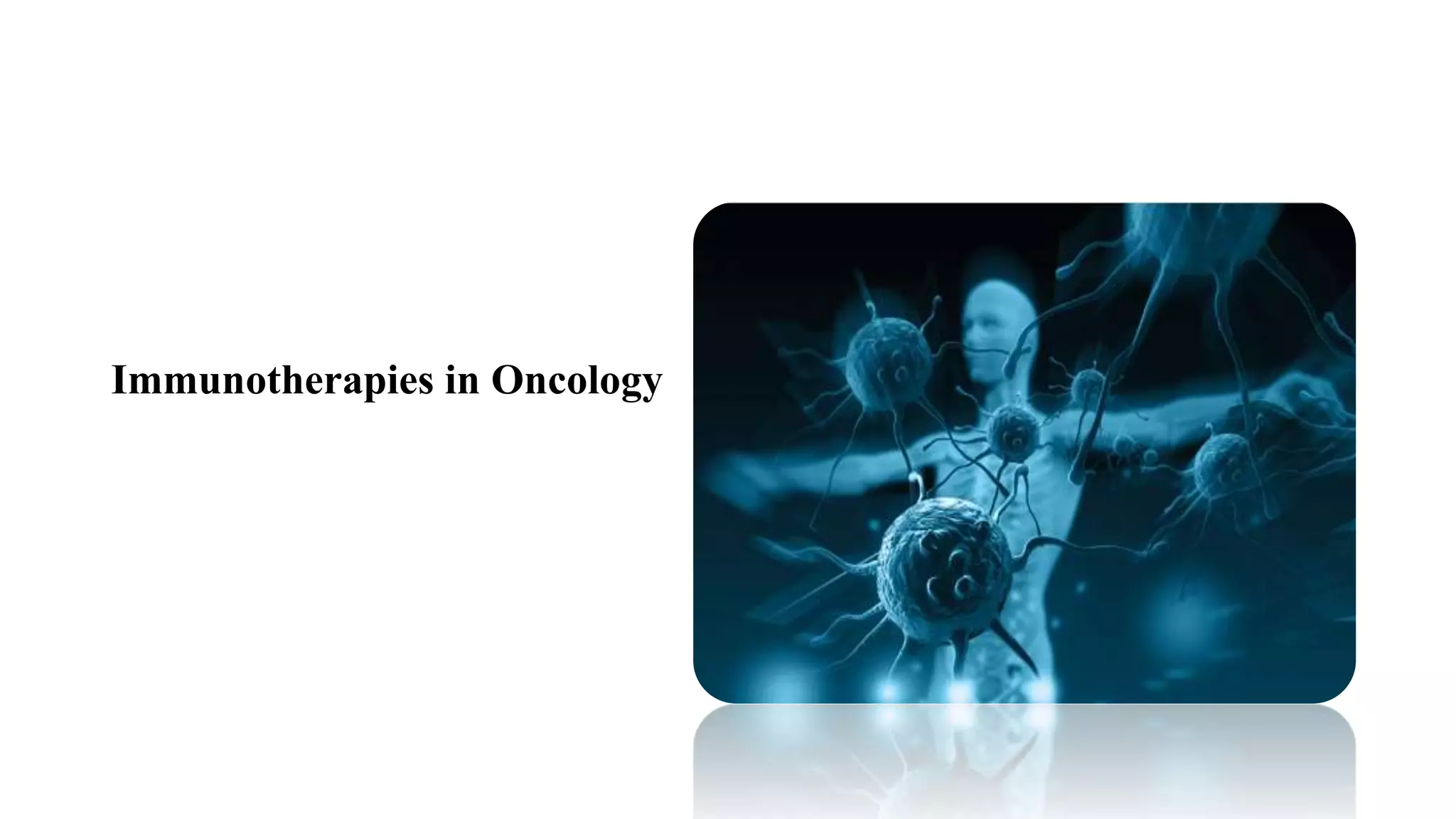 Immunotherapies in Oncology